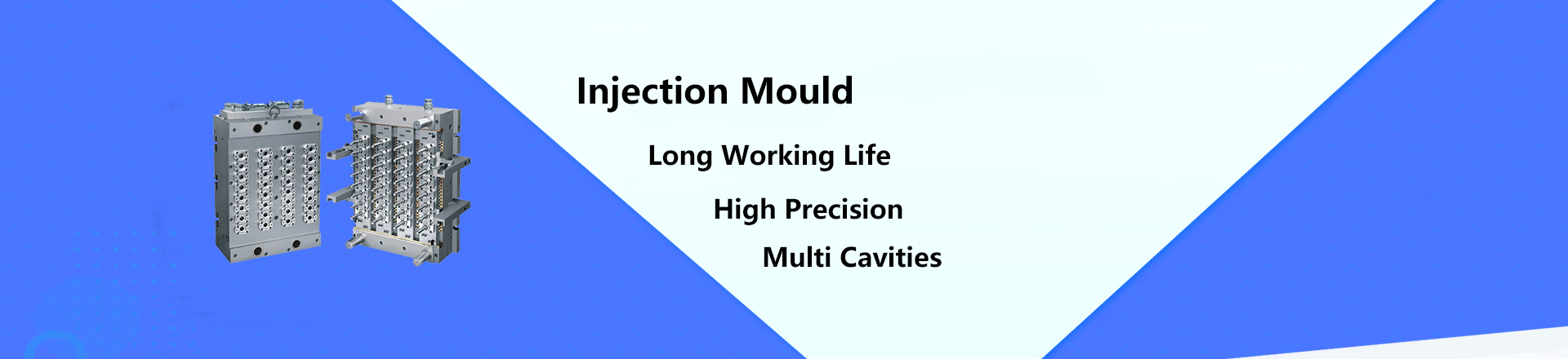 Injection Mould

Long Working Life

High Precision

Multi Cavities